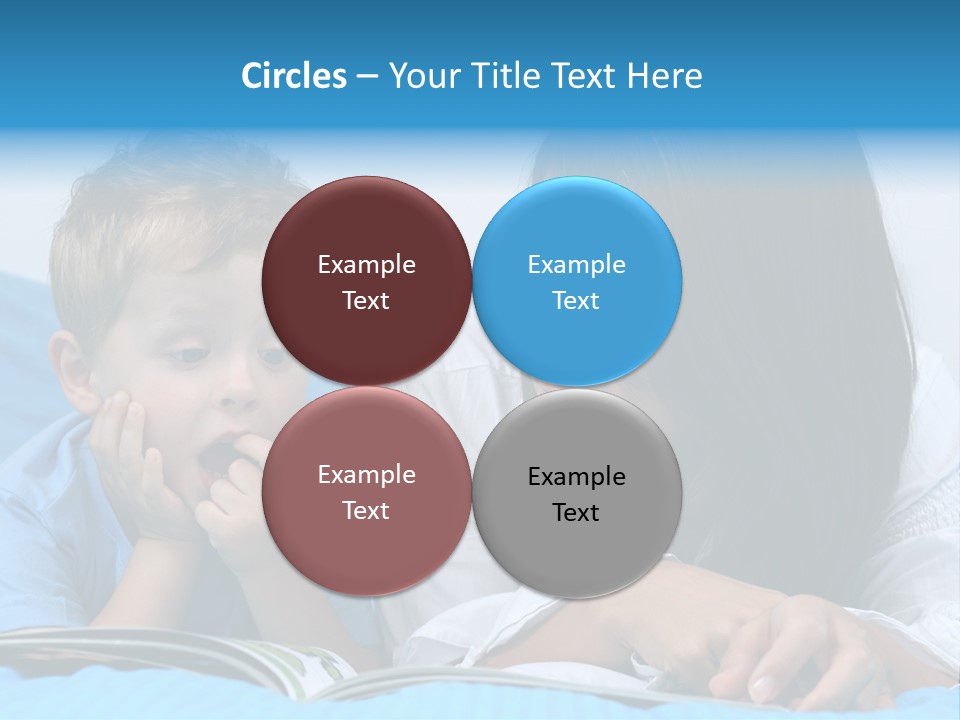 Circles – Your Title Text Here

Example Text

Example Text

Example Text

Example Text